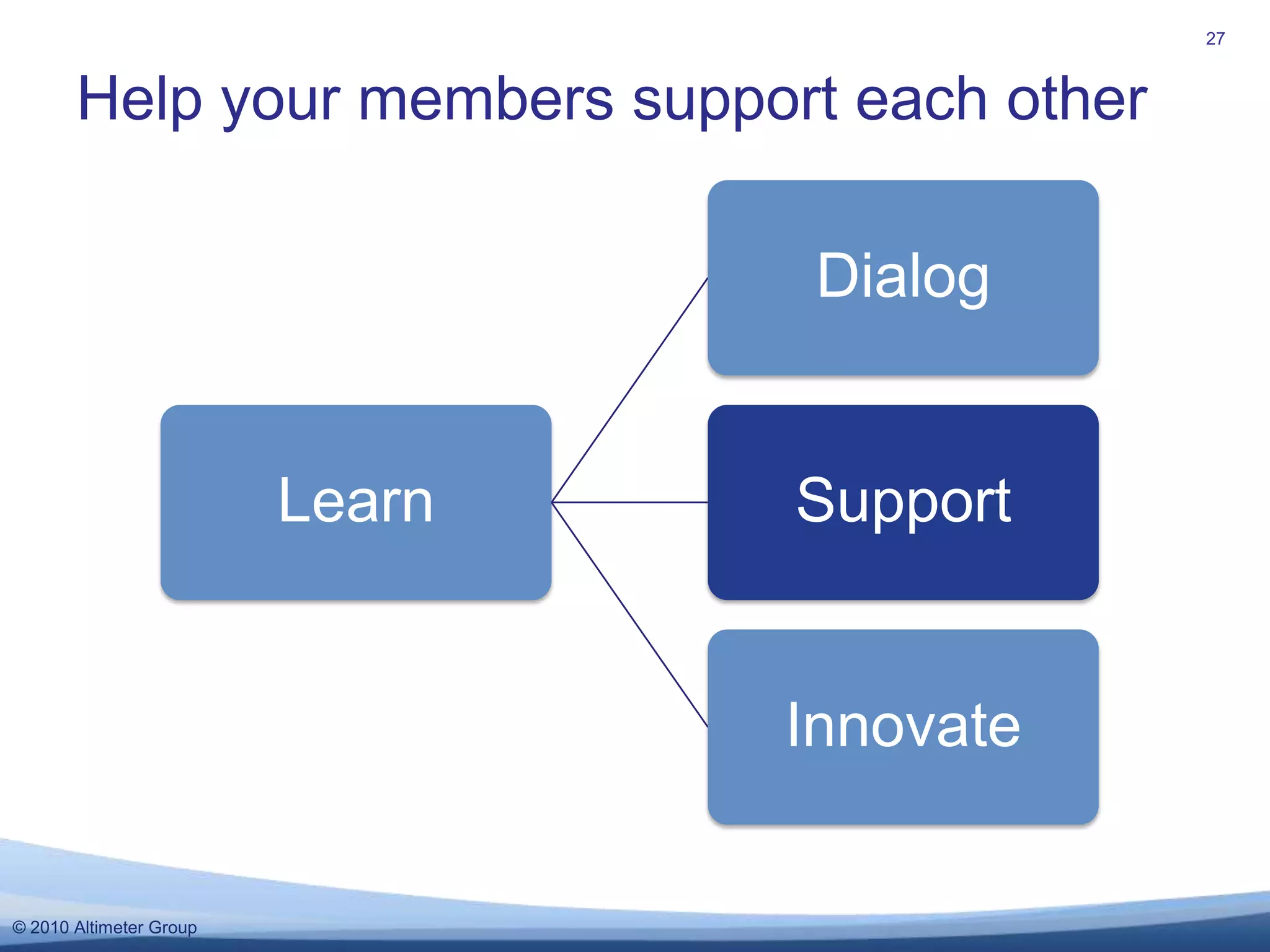 27

Help your members support each other

Learn

Dialog

Support

Innovate

© 2010 Altimeter Group